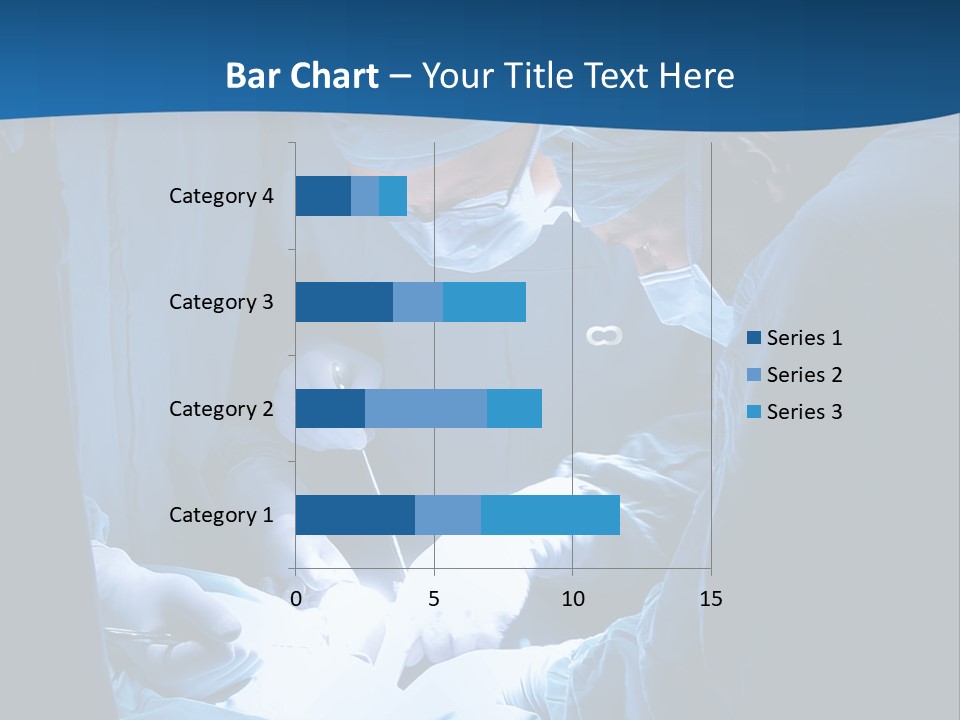 Bar Chart – Your Title Text Here

Category 4
Category 3
Category 2
Category 1

0
5
10
15

Series 1
Series 2
Series 3